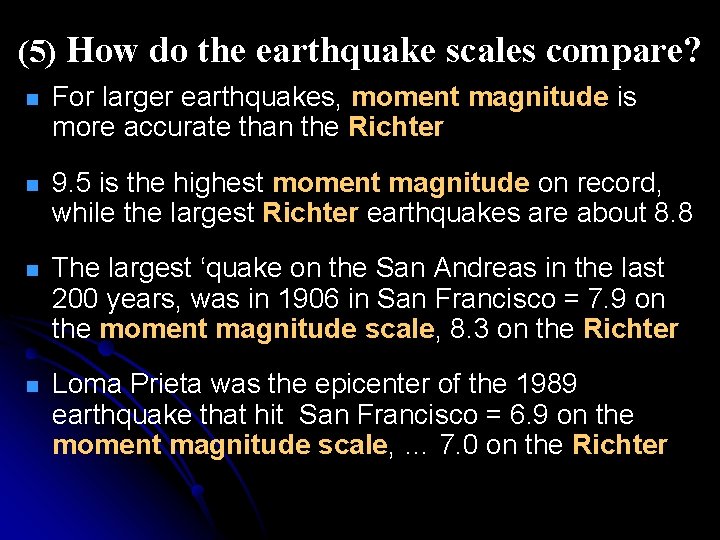 (5) How do the earthquake scales compare?

For larger earthquakes, moment magnitude is more accurate than the Richter

9.5 is the highest moment magnitude on record, while the largest Richter earthquakes are about 8.8

The largest ‘quake on the San Andreas in the last 200 years, was in 1906 in San Francisco = 7.9 on the moment magnitude scale, 8.3 on the Richter

Loma Prieta was the epicenter of the 1989 earthquake that hit San Francisco = 6.9 on the moment magnitude scale, … 7.0 on the Richter